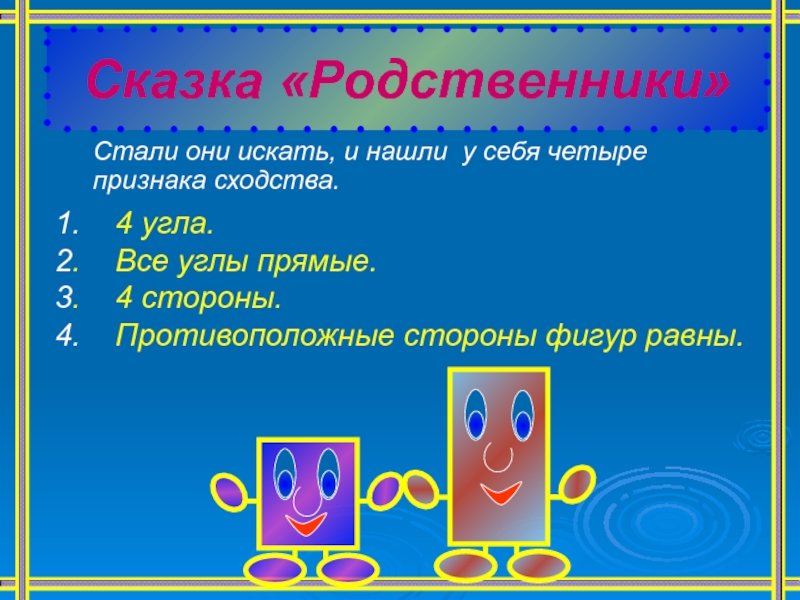 Сказка «Родственники»

Стали они искать, и нашли у себя четыре признака сходства.

1. 4 угла.
2. Все углы прямые.
3. 4 стороны.
4. Противоположные стороны фигур равны.